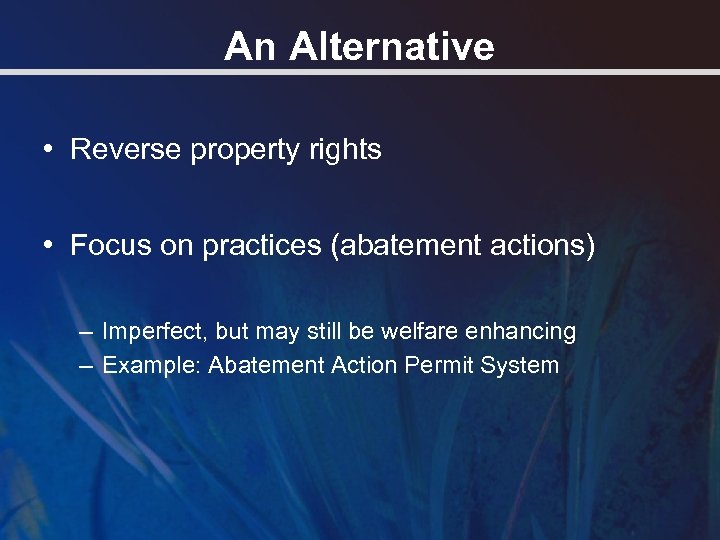 An Alternative

• Reverse property rights

• Focus on practices (abatement actions)

– Imperfect, but may still be welfare enhancing
– Example: Abatement Action Permit System